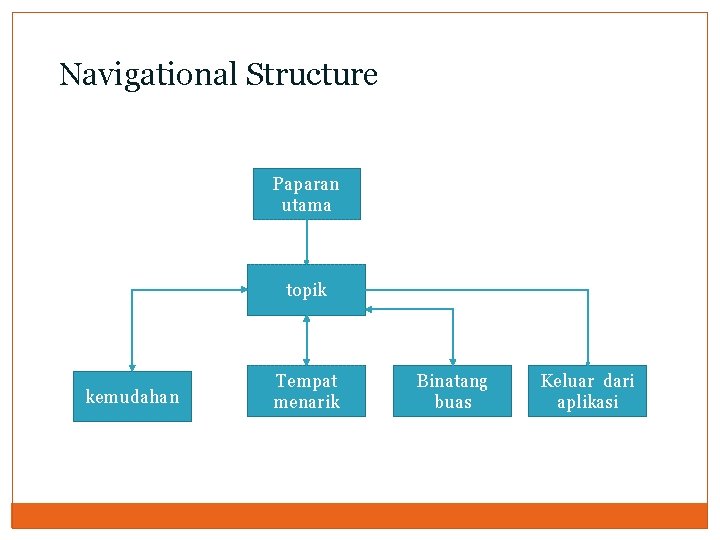 Navigational Structure

Paparan utama

topik

kemudahan

Tempat menarik

Binatang buas

Keluar dari aplikasi